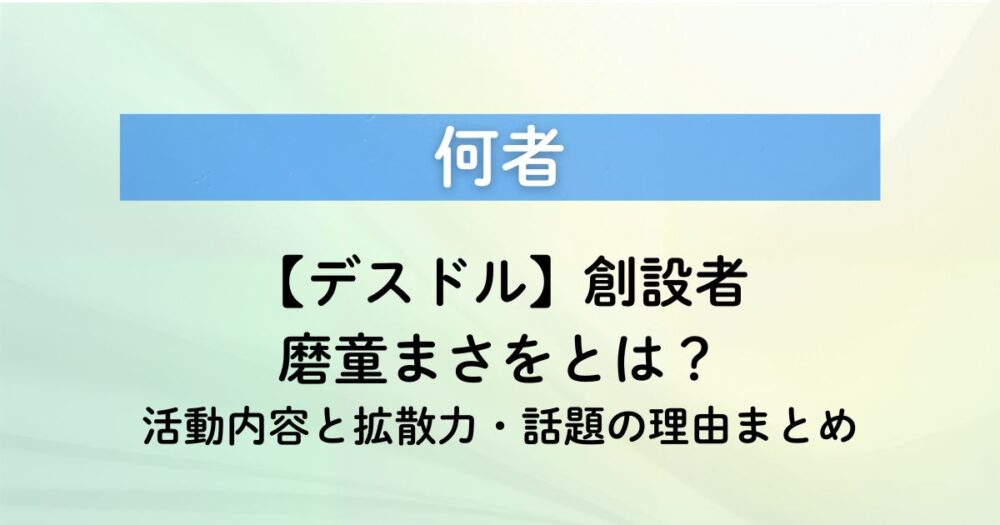 何者

【デスドル】創設者
磨童まさをとは？
活動内容と拡散力・話題の理由まとめ